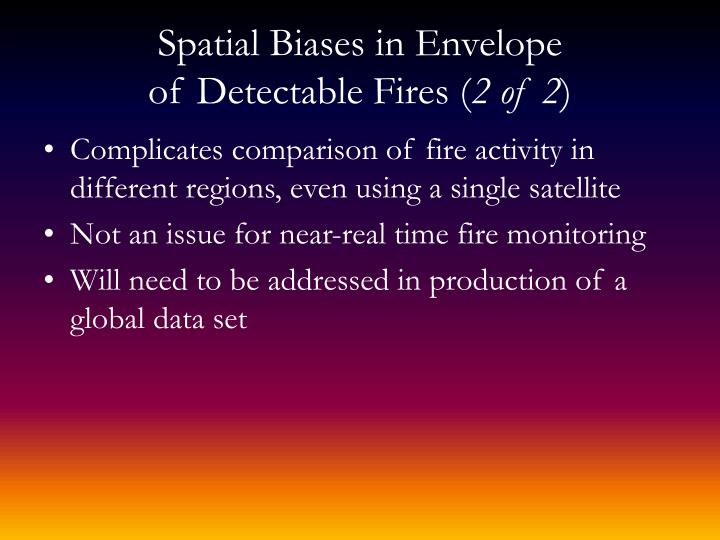 Spatial Biases in Envelope of Detectable Fires (2 of 2)

• Complicates comparison of fire activity in different regions, even using a single satellite

• Not an issue for near-real time fire monitoring

• Will need to be addressed in production of a global data set